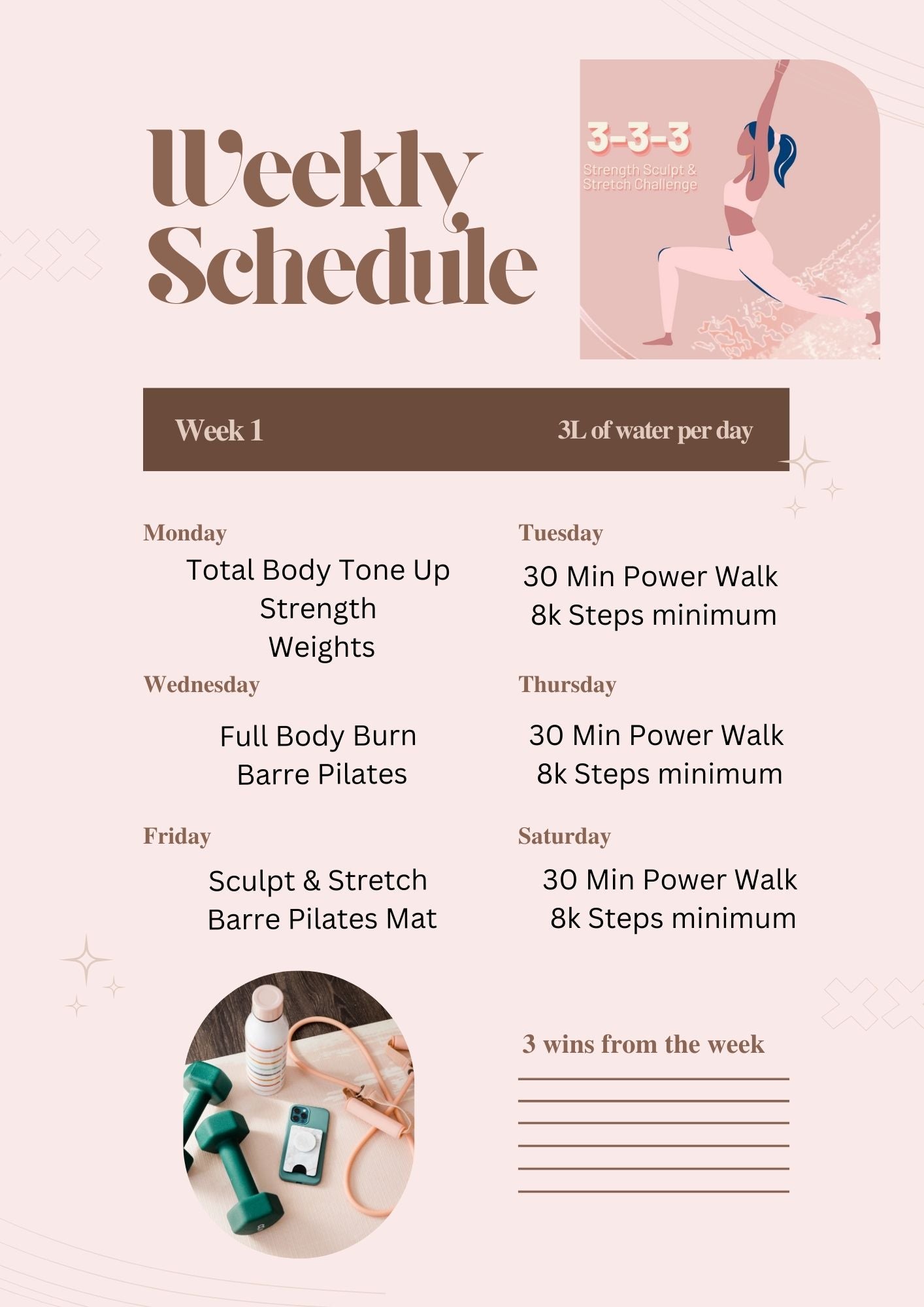 Weekly Schedule

3-3-3
Strength Sculpt & Stretch Challenge

Week 1

3L of water per day

Monday
Total Body Tone Up
Strength
Weights

Tuesday
30 Min Power Walk
8k Steps minimum

Wednesday
Full Body Burn
Barre Pilates

Thursday
30 Min Power Walk
8k Steps minimum

Friday
Sculpt & Stretch
Barre Pilates Mat

Saturday
30 Min Power Walk
8k Steps minimum

3 wins from the week